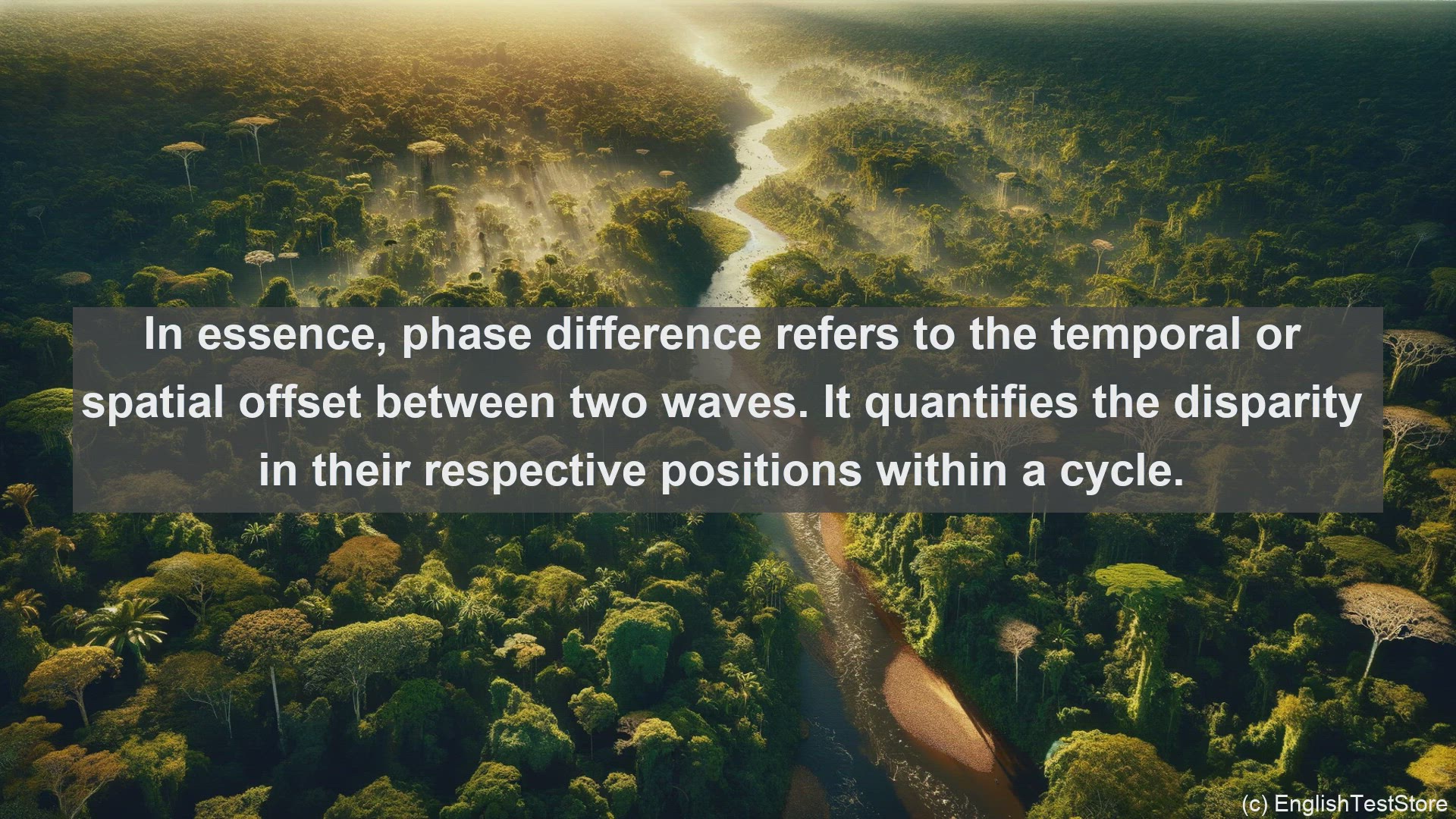 In essence, phase difference refers to the temporal or spatial offset between two waves. It quantifies the disparity in their respective positions within a cycle.

(c) EnglishTestStore